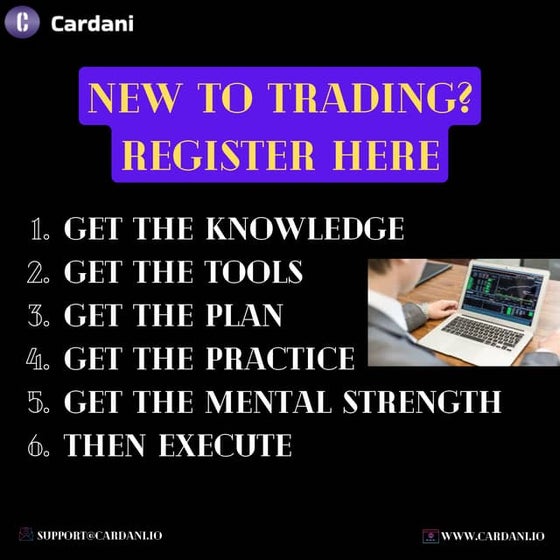 Cardani

NEW TO TRADING? REGISTER HERE

1. GET THE KNOWLEDGE
2. GET THE TOOLS
3. GET THE PLAN
4. GET THE PRACTICE
5. GET THE MENTAL STRENGTH
6. THEN EXECUTE

SUPPORT@CARDANI.IO

WWW.CARDANI.IO